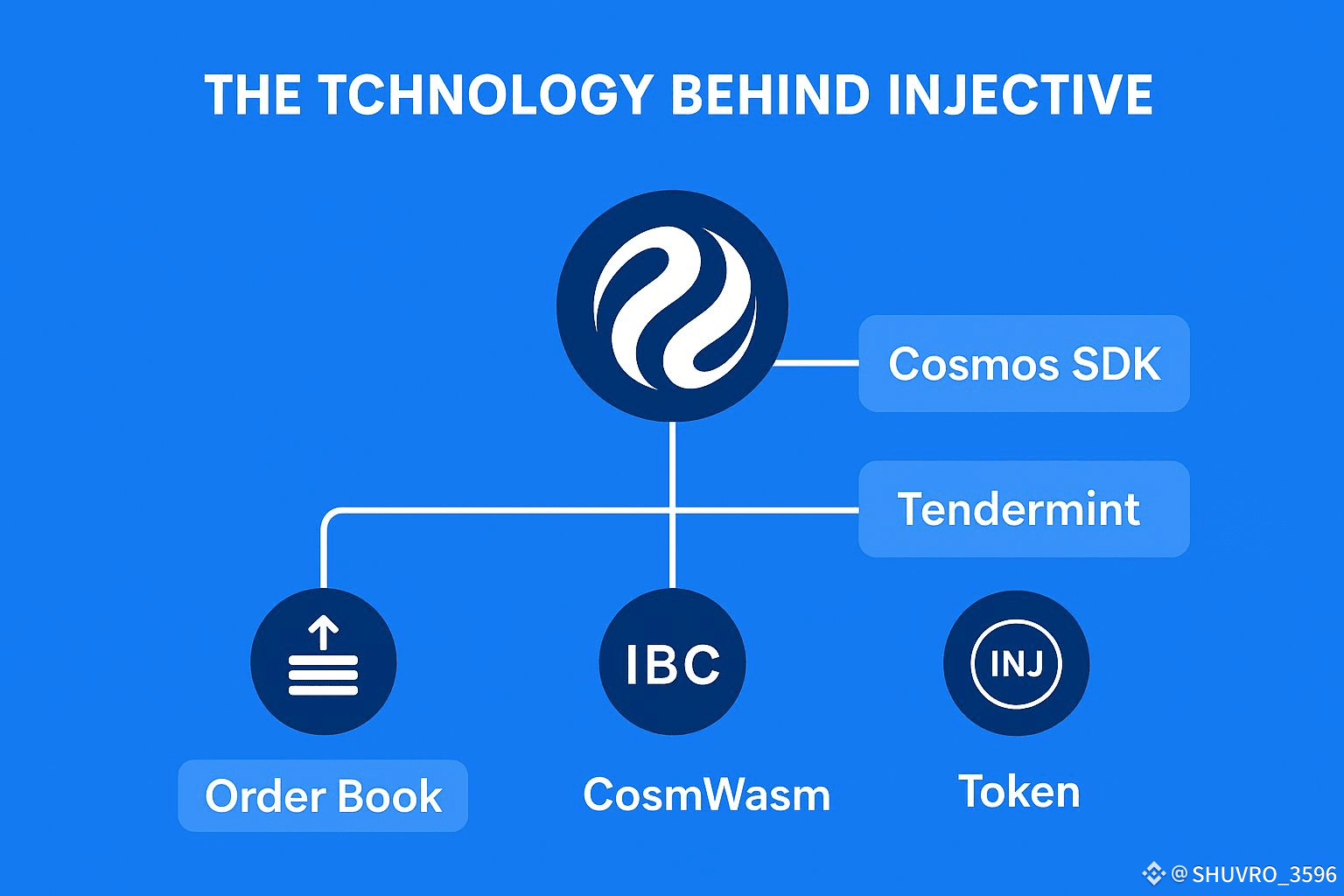 THE TCHNOLOGY BEHIND INJECTIVE

Cosmos SDK

Tendermint

IBC

INJ

Order Book

CosmWasm

Token

@SHUVRO_3596